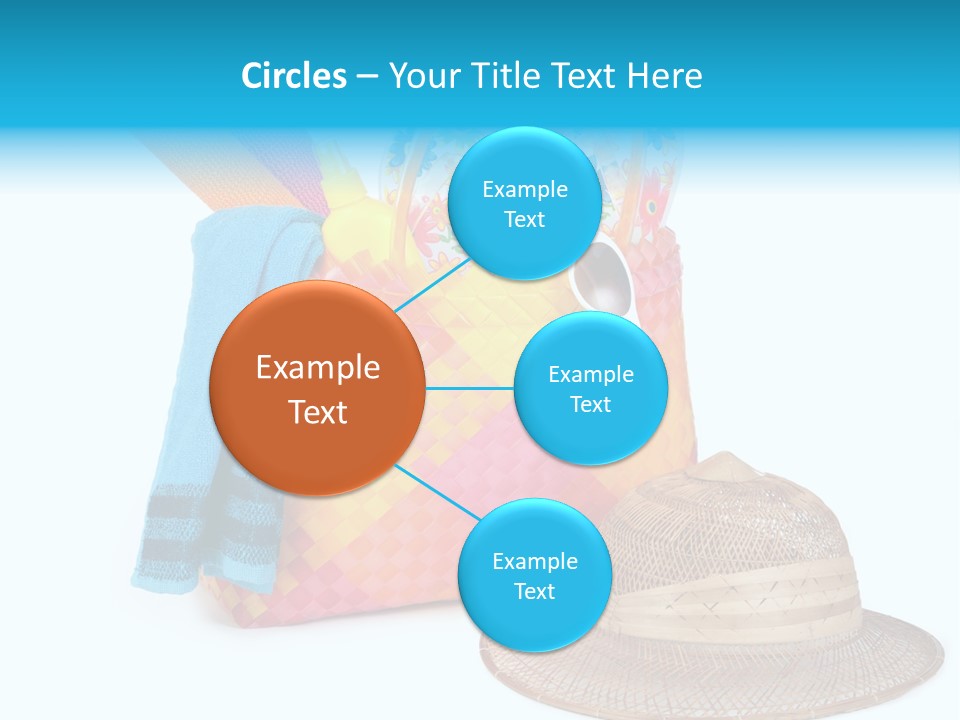 Circles – Your Title Text Here

Example Text

Example Text

Example Text

Example Text